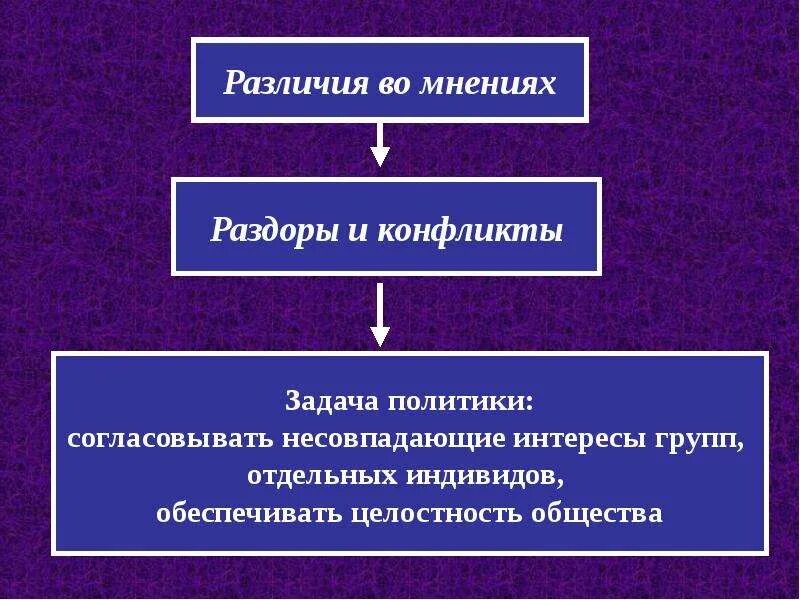 Различия во мнениях

Раздоры и конфликты

Задача политики:
согласовывать несовпадающие интересы групп,
отдельных индивидов,
обеспечивать целостность общества